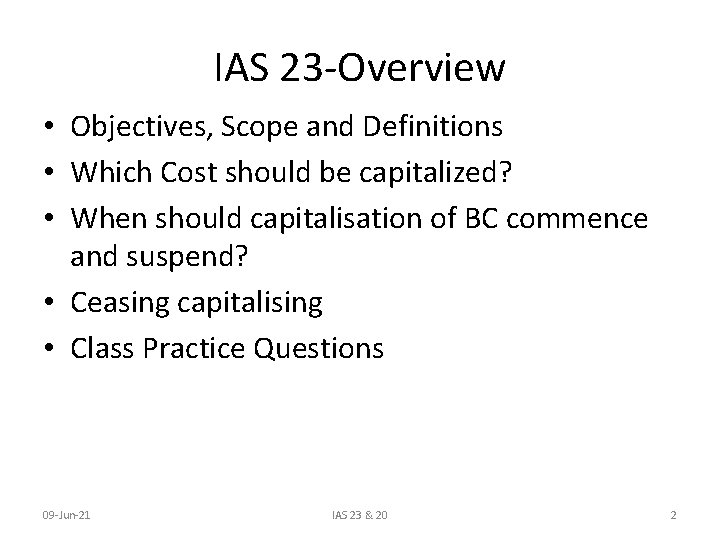 IAS 23-Overview

• Objectives, Scope and Definitions
• Which Cost should be capitalized?
• When should capitalisation of BC commence and suspend?
• Ceasing capitalising
• Class Practice Questions

09-Jun-21
IAS 23 & 20
2